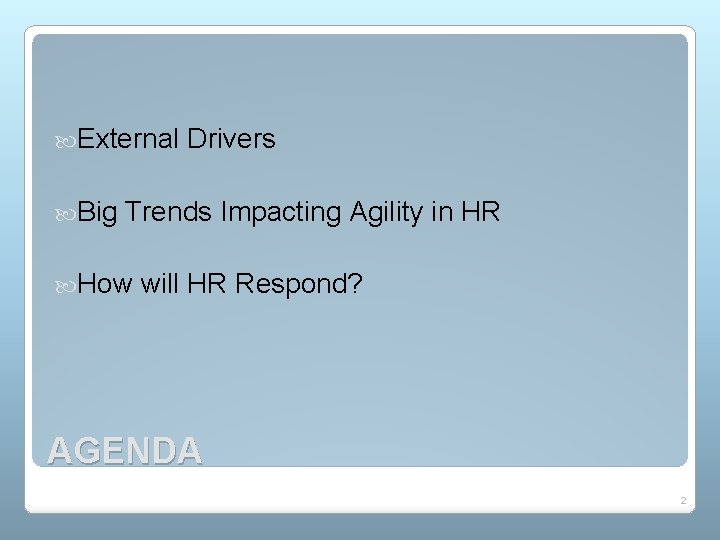 External Drivers

Big Trends Impacting Agility in HR

How will HR Respond?

AGENDA

2